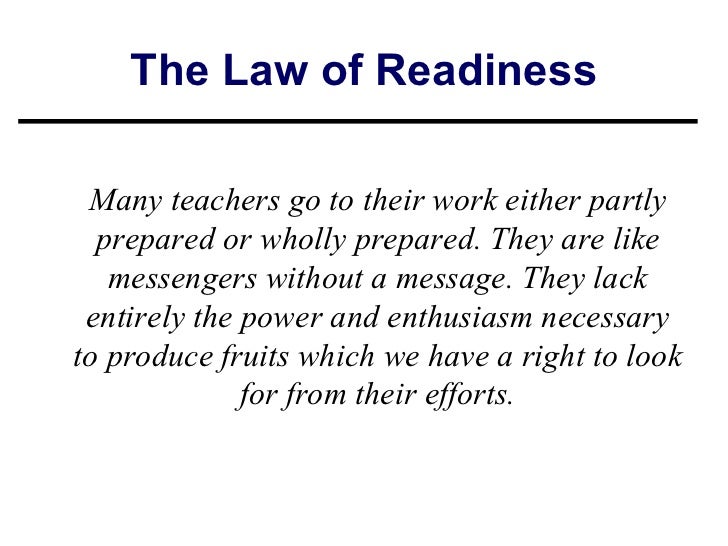 The Law of Readiness

Many teachers go to their work either partly prepared or wholly prepared. They are like messengers without a message. They lack entirely the power and enthusiasm necessary to produce fruits which we have a right to look for from their efforts.